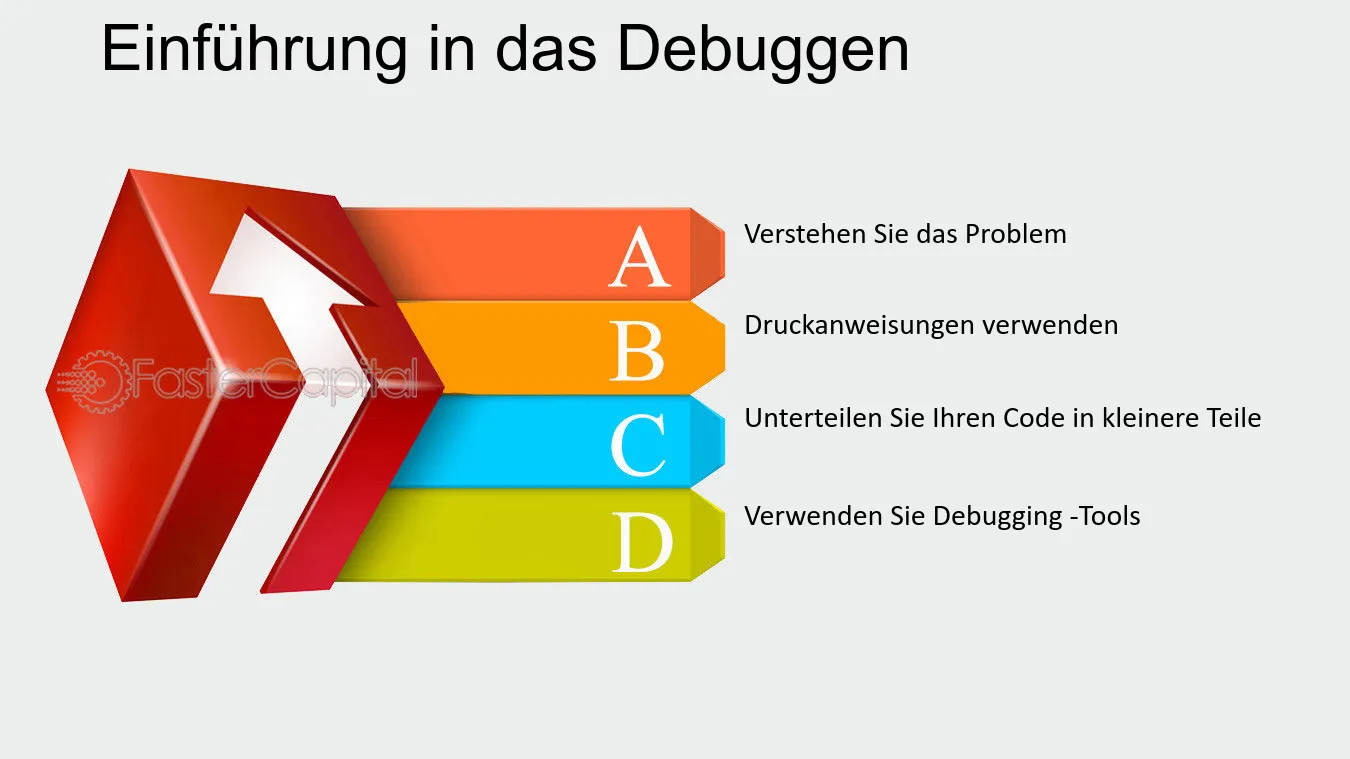 Einführung in das Debuggen

A
Verstehen Sie das Problem

B
Druckanweisungen verwenden

C
Unterteilen Sie Ihren Code in kleinere Teile

D
Verwenden Sie Debugging -Tools

FasterCapital